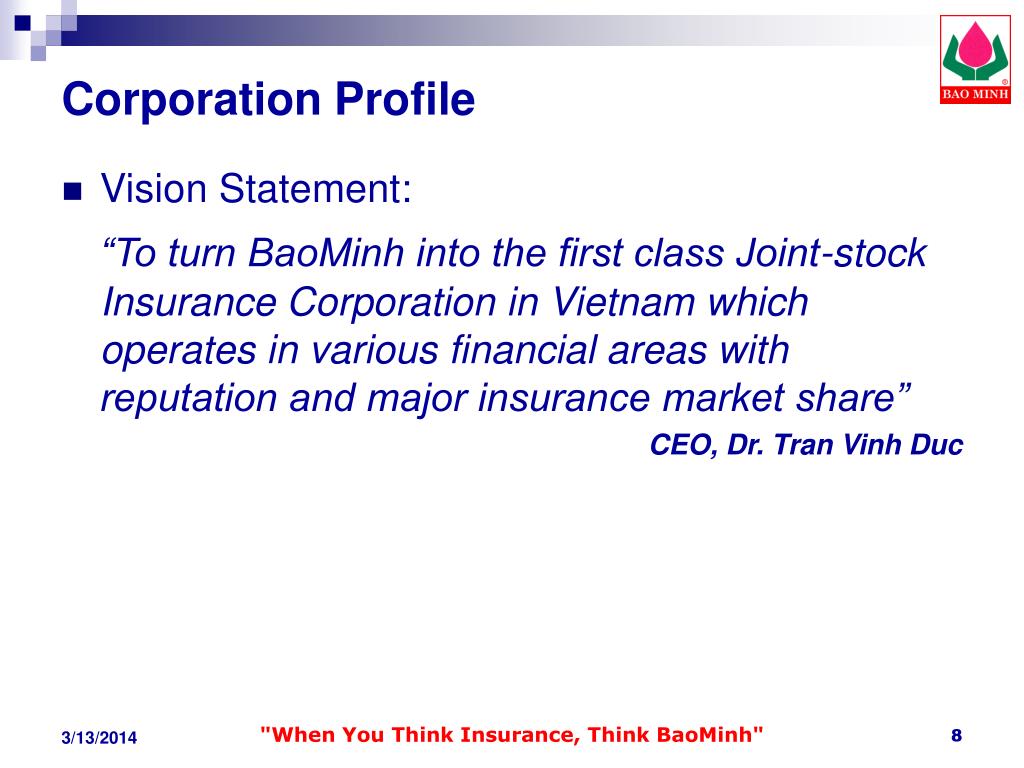 BAO MINH

Corporation Profile

Vision Statement:

“To turn BaoMinh into the first class Joint-stock Insurance Corporation in Vietnam which operates in various financial areas with reputation and major insurance market share”

CEO, Dr. Tran Vinh Duc

3/13/2014

"When You Think Insurance, Think BaoMinh"

8